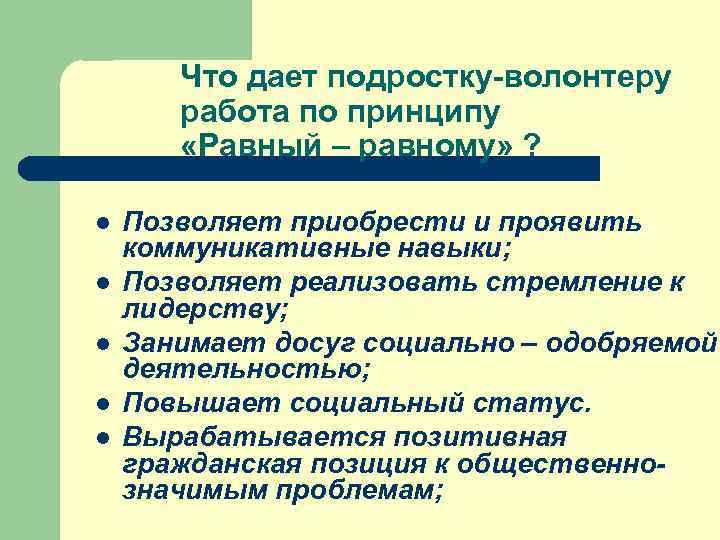 Что дает подростку-волонтеру работа по принципу «Равный – равному» ?

- Позволяет приобрести и проявить коммуникативные навыки;
- Позволяет реализовать стремление к лидерству;
- Занимает досуг социально – одобряемой деятельностью;
- Повышает социальный статус.
- Вырабатывается позитивная гражданская позиция к общественно-значимым проблемам;